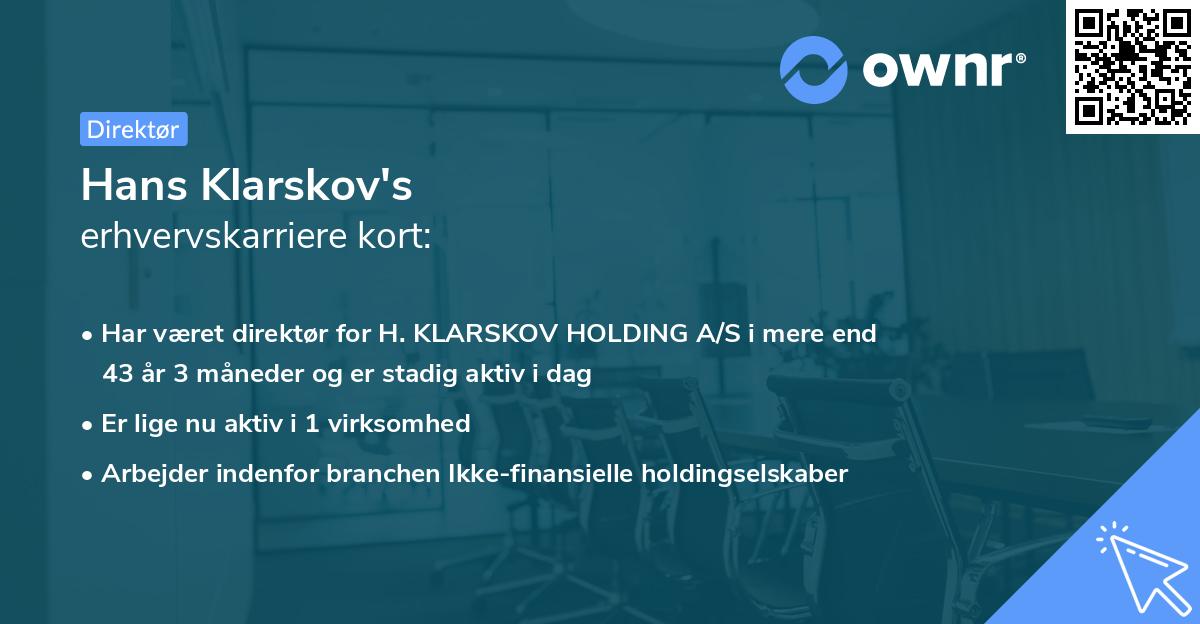 ownr®

Direktør

Hans Klarskov's
erhvervskarriere kort:

• Har været direktør for H. KLARSKOV HOLDING A/S i mere end 43 år 3 måneder og er stadig aktiv i dag
• Er lige nu aktiv i 1 virksomhed
• Arbejder indenfor branchen Ikke-finansielle holdingselskaber